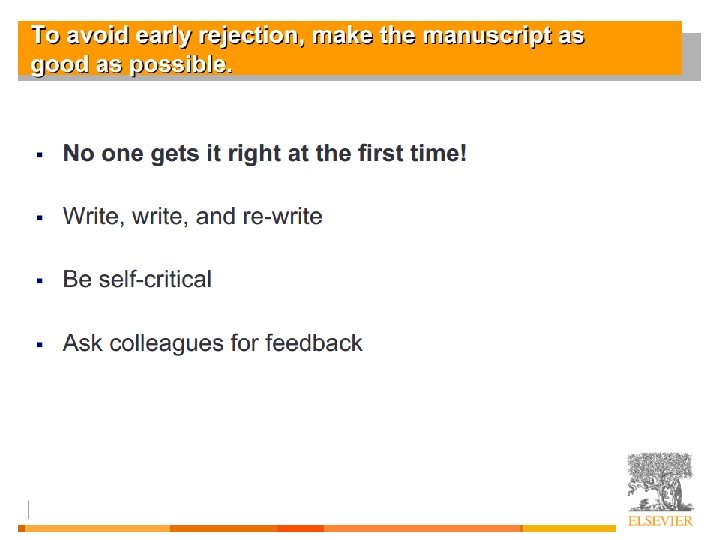 To avoid early rejection, make the manuscript as good as possible.

▪ No one gets it right at the first time!

▪ Write, write, and re-write

▪ Be self-critical

▪ Ask colleagues for feedback

ELSEVIER